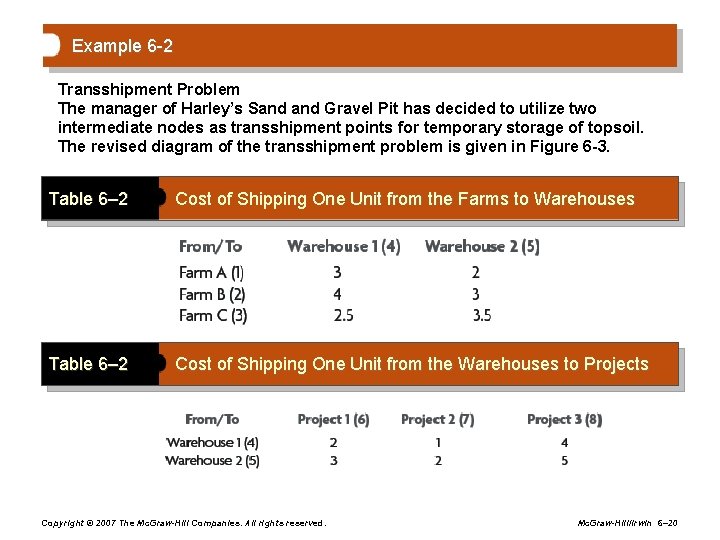 Example 6-2

Transshipment Problem
The manager of Harley's Sand and Gravel Pit has decided to utilize two intermediate nodes as transshipment points for temporary storage of topsoil. The revised diagram of the transshipment problem is given in Figure 6-3.

Table 6–2 Cost of Shipping One Unit from the Farms to Warehouses

| From/To | Warehouse 1 (4) | Warehouse 2 (5) |
|---|---|---|
| Farm A (1) | 3 | 2 |
| Farm B (2) | 4 | 3 |
| Farm C (3) | 2.5 | 3.5 |

Table 6–2 Cost of Shipping One Unit from the Warehouses to Projects

| From/To | Project 1 (6) | Project 2 (7) | Project 3 (8) |
|---|---|---|---|
| Warehouse 1 (4) | 2 | 1 | 4 |
| Warehouse 2 (5) | 3 | 2 | 5 |

Copyright © 2007 The McGraw-Hill Companies. All rights reserved.

McGraw-Hill/Irwin 6–20